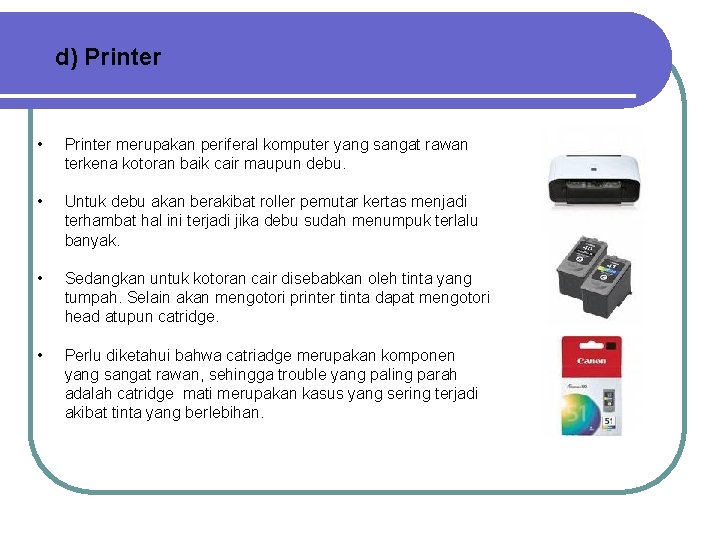 d) Printer

• Printer merupakan periferal komputer yang sangat rawan terkena kotoran baik cair maupun debu.

• Untuk debu akan berakibat roller pemutar kertas menjadi terhambat hal ini terjadi jika debu sudah menumpuk terlalu banyak.

• Sedangkan untuk kotoran cair disebabkan oleh tinta yang tumpah. Selain akan mengotori printer tinta dapat mengotori head atupun catridge.

• Perlu diketahui bahwa catriadge merupakan komponen yang sangat rawan, sehingga trouble yang paling parah adalah catridge mati merupakan kasus yang sering terjadi akibat tinta yang berlebihan.

Canon
51
51